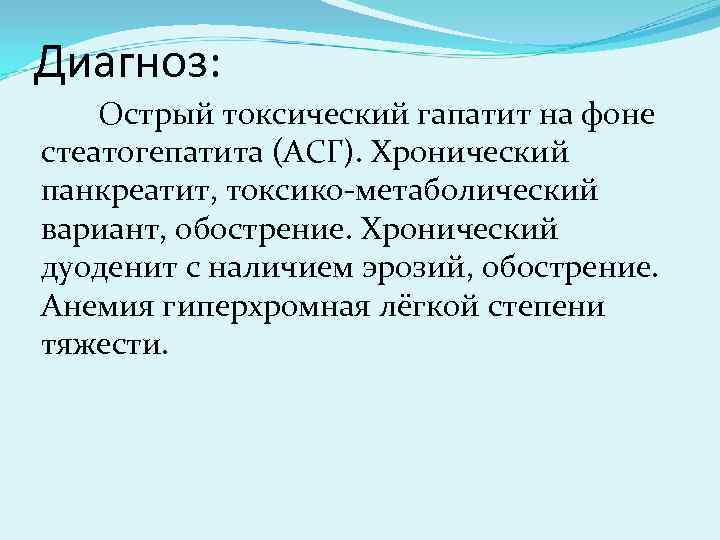 Диагноз:

Острый токсический гапатит на фоне стеатогепатита (АСГ). Хронический панкреатит, токсико-метаболический вариант, обострение. Хронический дуоденит с наличием эрозий, обострение. Анемия гиперхромная лёгкой степени тяжести.